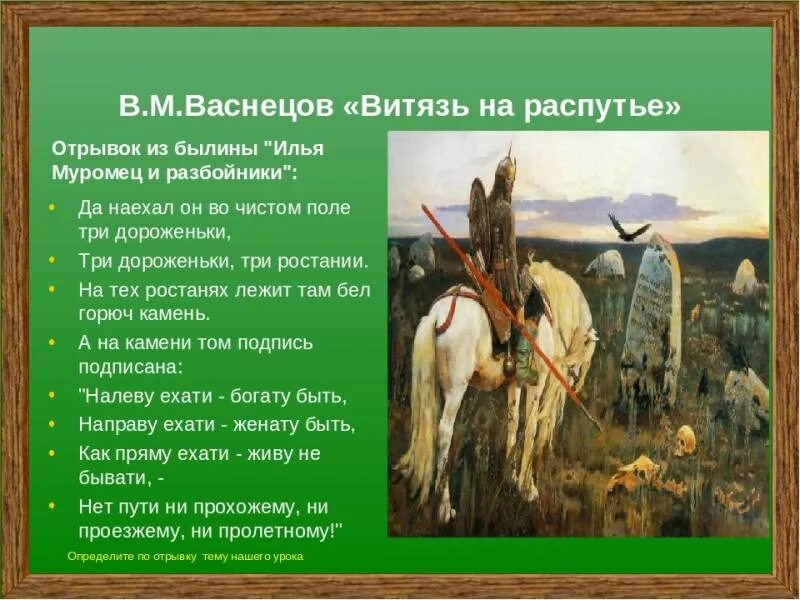 В.М.Васнецов «Витязь на распутье»

Отрывок из былины "Илья Муромец и разбойники":

• Да наехал он во чистом поле три дороженьки,
• Три дороженьки, три ростании.
• На тех ростанях лежит там бел горюч камень.
• А на камени том подпись подписана:
• "Налеву ехати - богату быть,
• Направу ехати - женату быть,
• Как пряму ехати - живу не бывати, -
• Нет пути ни прохожему, ни проезжему, ни пролетному!"

Определите по отрывку тему нашего урока